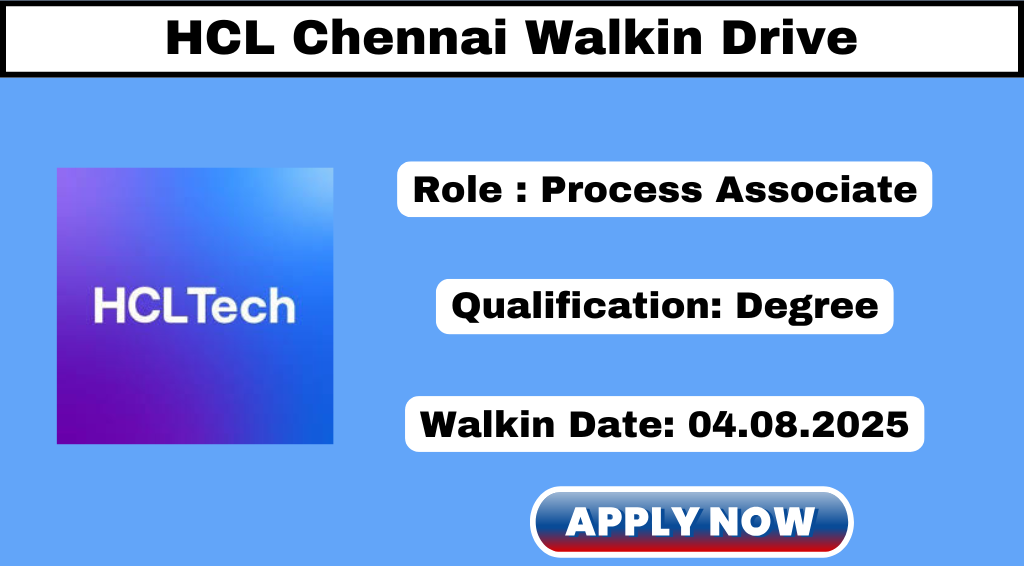 HCL Chennai Walkin Drive

HCLTech

Role : Process Associate

Qualification: Degree

Walkin Date: 04.08.2025

APPLY NOW